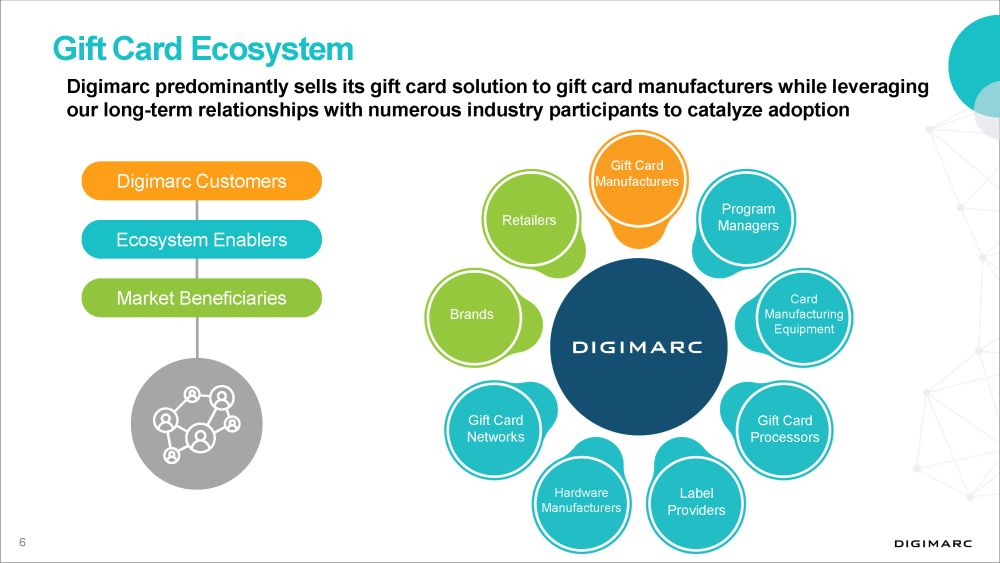 Gift Card Ecosystem

Digimarc predominantly sells its gift card solution to gift card manufacturers while leveraging our long-term relationships with numerous industry participants to catalyze adoption

Digimarc Customers

Ecosystem Enablers

Market Beneficiaries

Gift Card Manufacturers

Program Managers

Card Manufacturing Equipment

Gift Card Processors

Label Providers

Hardware Manufacturers

Gift Card Networks

Brands

Retailers

DIGIMARC

6

DIGIMARC